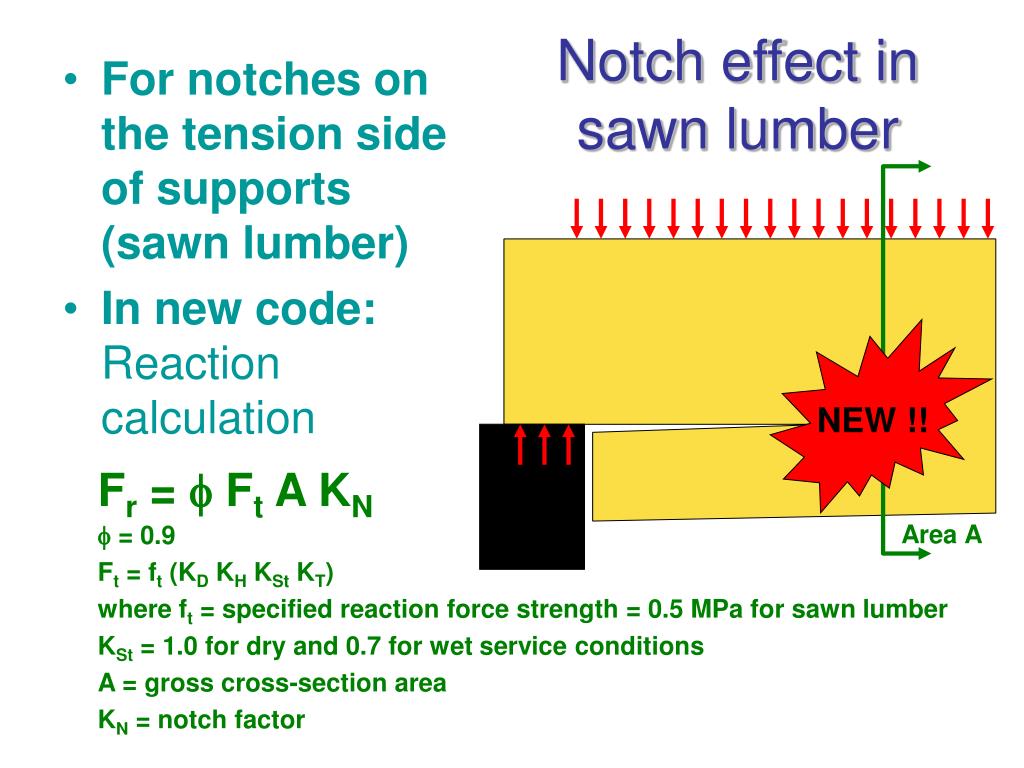 Notch effect in sawn lumber

• For notches on the tension side of supports (sawn lumber)
• In new code: Reaction calculation

NEW !!

Area A

$F_r = \phi F_t A K_N$
$\phi = 0.9$
$F_t = f_t (K_D K_H K_{St} K_T)$
where $f_t$ = specified reaction force strength = 0.5 MPa for sawn lumber
$K_{St}$ = 1.0 for dry and 0.7 for wet service conditions
A = gross cross-section area
$K_N$ = notch factor